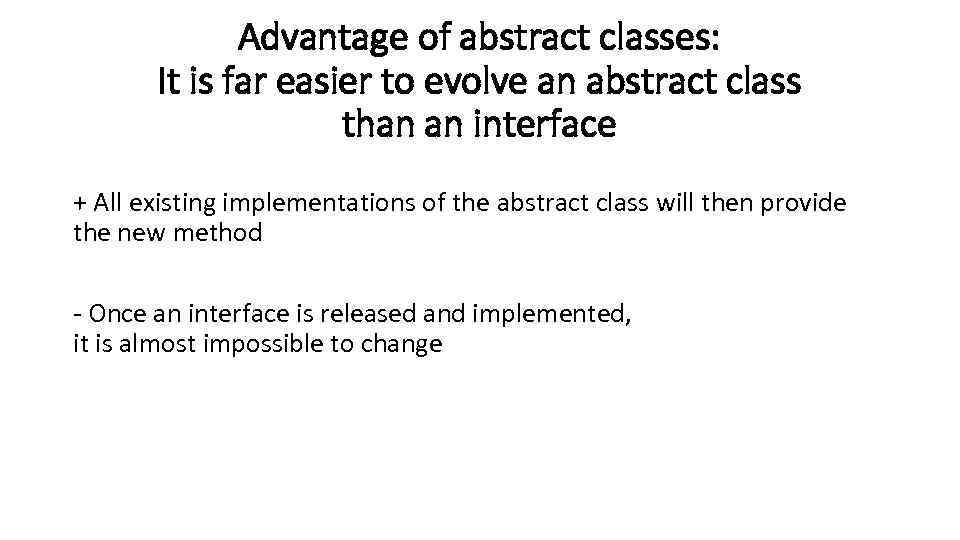 Advantage of abstract classes:
It is far easier to evolve an abstract class than an interface

+ All existing implementations of the abstract class will then provide the new method

- Once an interface is released and implemented, it is almost impossible to change